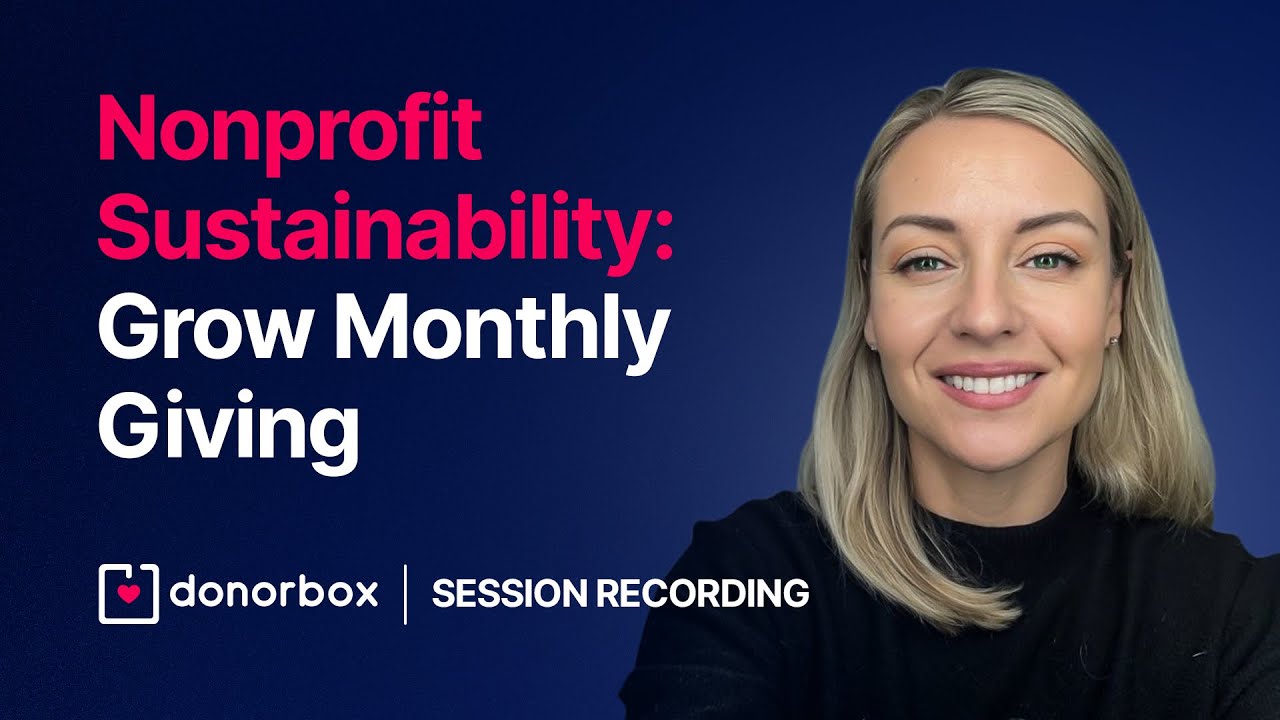 Nonprofit Sustainability: Grow Monthly Giving

donorbox | SESSION RECORDING